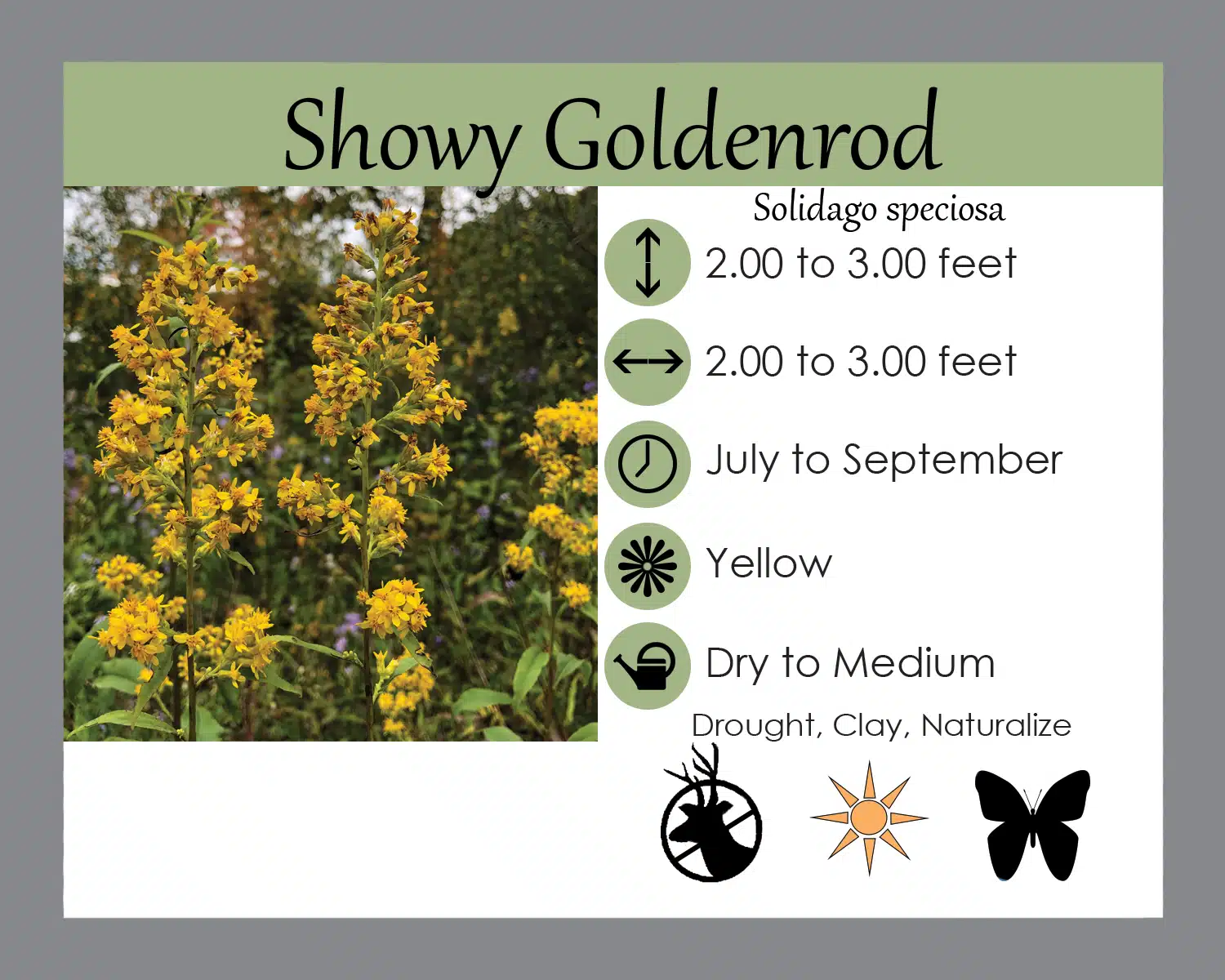 Showy Goldenrod

Solidago speciosa

2.00 to 3.00 feet

2.00 to 3.00 feet

July to September

Yellow

Dry to Medium

Drought, Clay, Naturalize